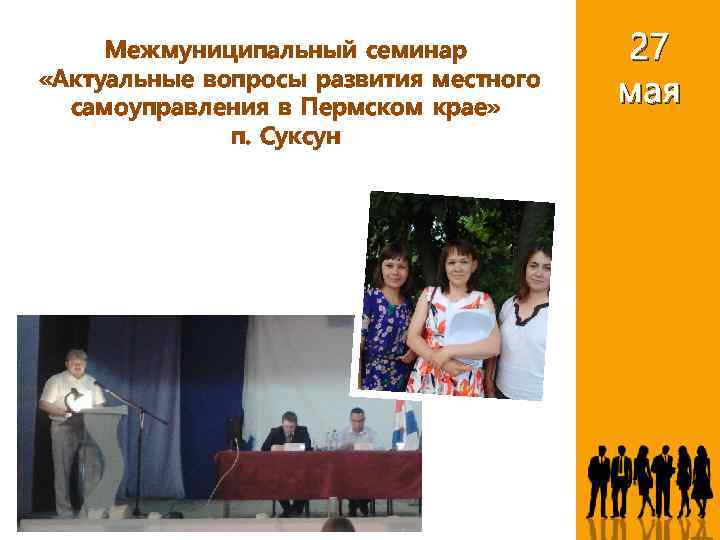 Межмуниципальный семинар «Актуальные вопросы развития местного самоуправления в Пермском крае» п. Суксун

27 мая